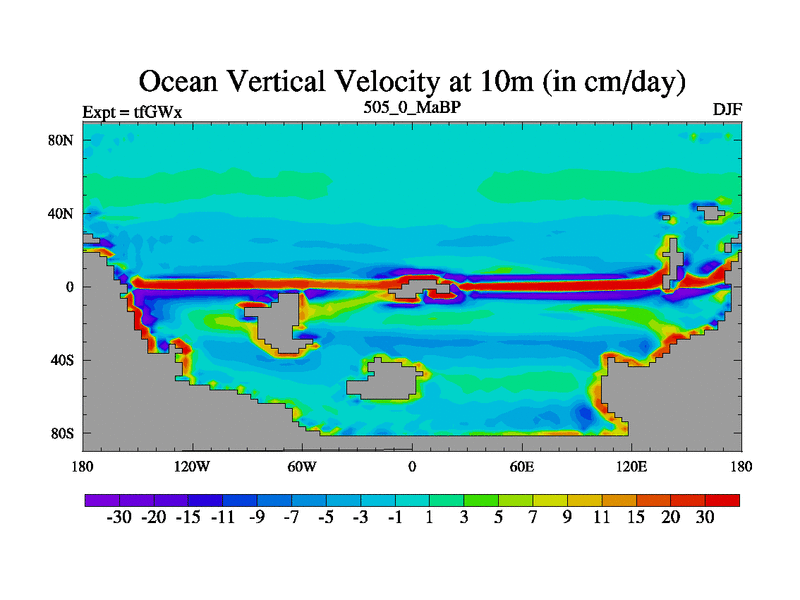 Ocean Vertical Velocity at 10m (in cm/day)

Expt = tfGWx

505_0_MaBP

DJF

80N
40N
0
40S
80S

180 120W 60W 0 60E 120E 180

-30 -20 -15 -11 -9 -7 -5 -3 -1 1 3 5 7 9 11 15 20 30